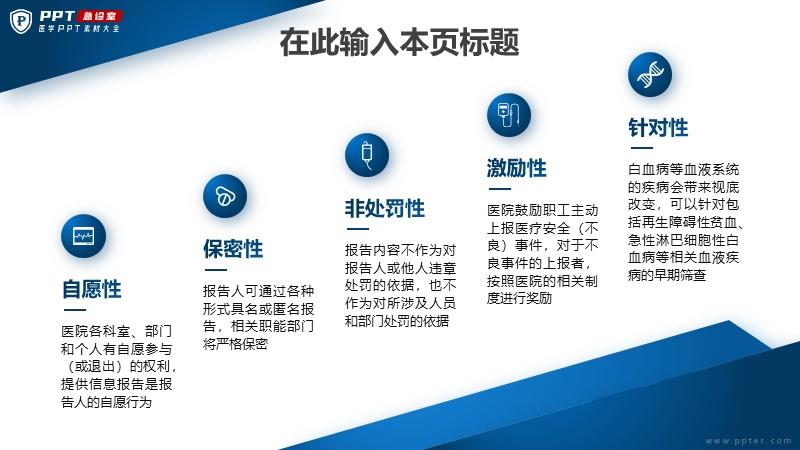 PPT 急诊室
医学PPT素材大全

在此输入本页标题

自愿性
医院各科室、部门和个人有自愿参与（或退出）的权利，提供信息报告是报告人的自愿行为

保密性
报告人可通过各种形式具名或匿名报告，相关职能部门将严格保密

非处罚性
报告内容不作为对报告人或他人违章处罚的依据，也不作为对所涉及人员和部门处罚的依据

激励性
医院鼓励职工主动上报医疗安全（不良）事件，对于不良事件的上报者，按照医院的相关制度进行奖励

针对性
白血病等血液系统的疾病会带来视底改变，可以针对包括再生障碍性贫血、急性淋巴细胞性白血病等相关血液疾病的早期筛查

www.ppter.com